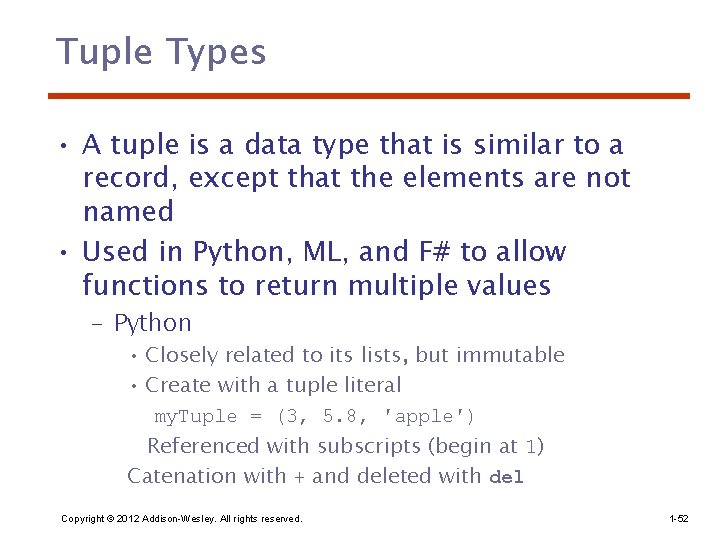 Tuple Types

• A tuple is a data type that is similar to a record, except that the elements are not named

• Used in Python, ML, and F# to allow functions to return multiple values

– Python

• Closely related to its lists, but immutable

• Create with a tuple literal

myTuple = (3, 5.8, 'apple')

Referenced with subscripts (begin at 1)

Catenation with + and deleted with del

Copyright © 2012 Addison-Wesley. All rights reserved.

1-52